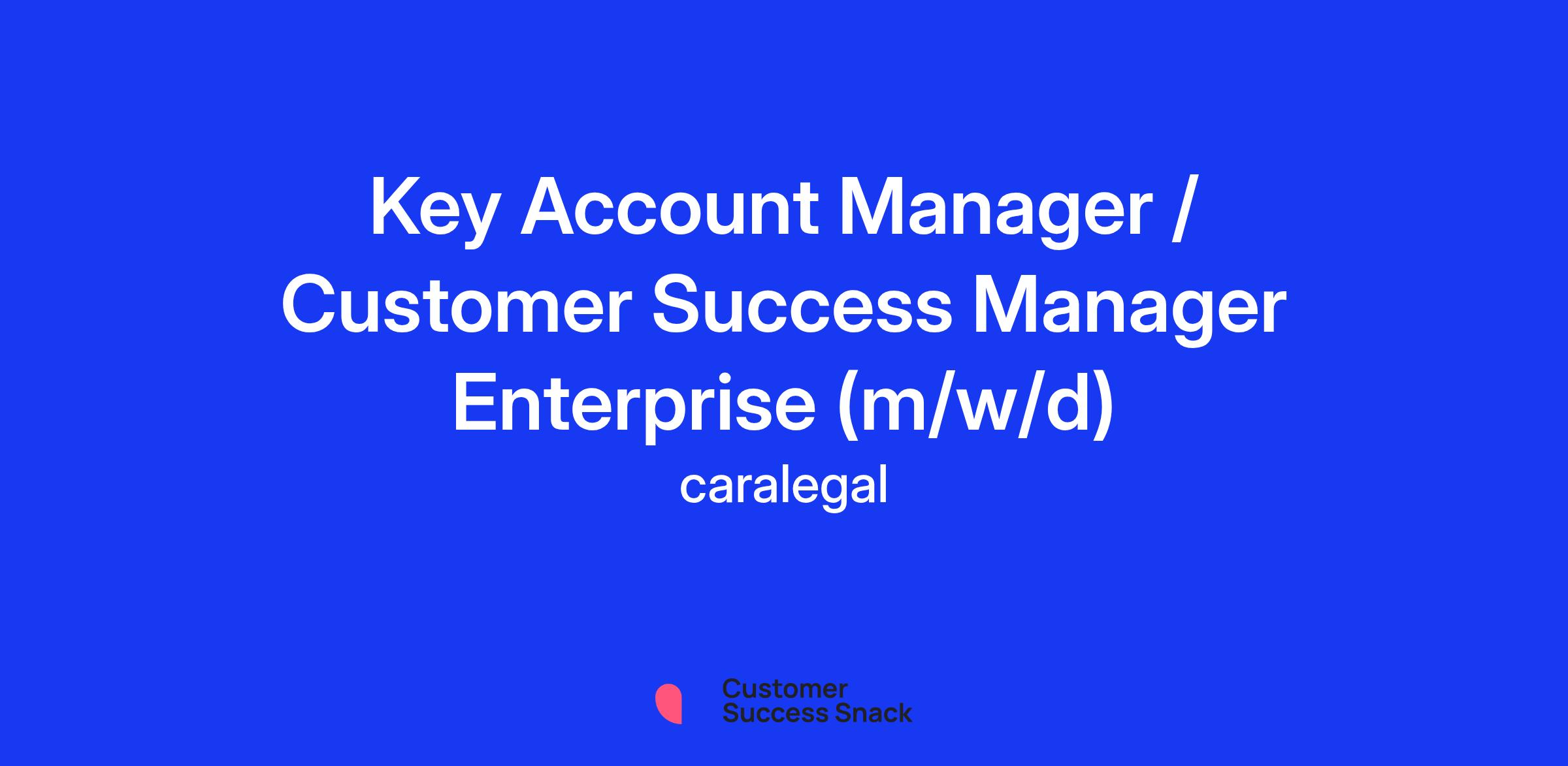 Key Account Manager / Customer Success Manager Enterprise (m/w/d)

caralegal

Customer Success Snack